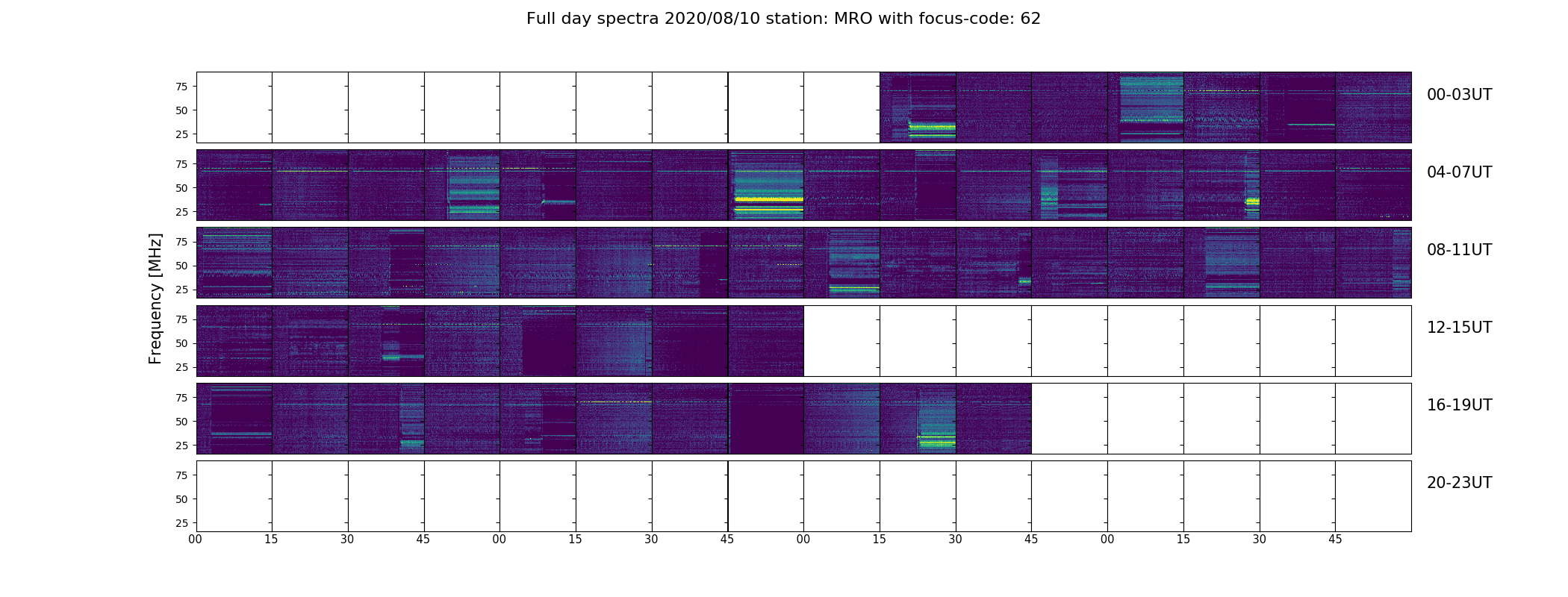 Full day spectra 2020/08/10 station: MRO with focus-code: 62

Frequency [MHz]

75
50
25

00-03UT

75
50
25

04-07UT

75
50
25

08-11UT

75
50
25

12-15UT

75
50
25

16-19UT

75
50
25

20-23UT

00 15 30 45 00 15 30 45 00 15 30 45 00 15 30 45